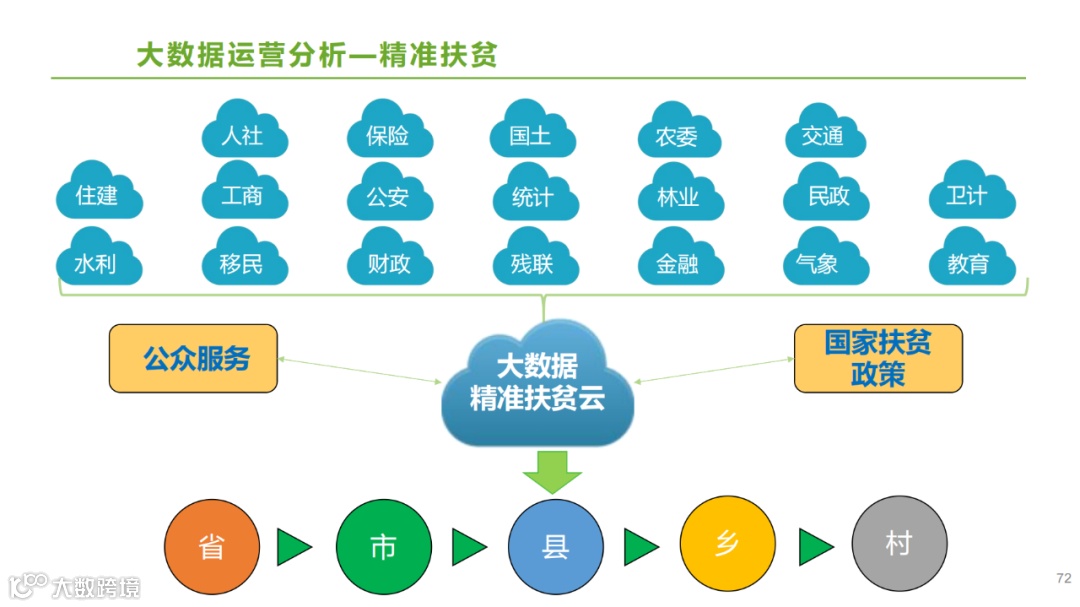 大数据运营分析—精准扶贫

人社
保险
国土
农委
交通

住建
工商
公安
统计
林业
民政
卫计

水利
移民
财政
残联
金融
气象
教育

公众服务

大数据
精准扶贫云

国家扶贫
政策

省
市
县
乡
村

大数跨境

72